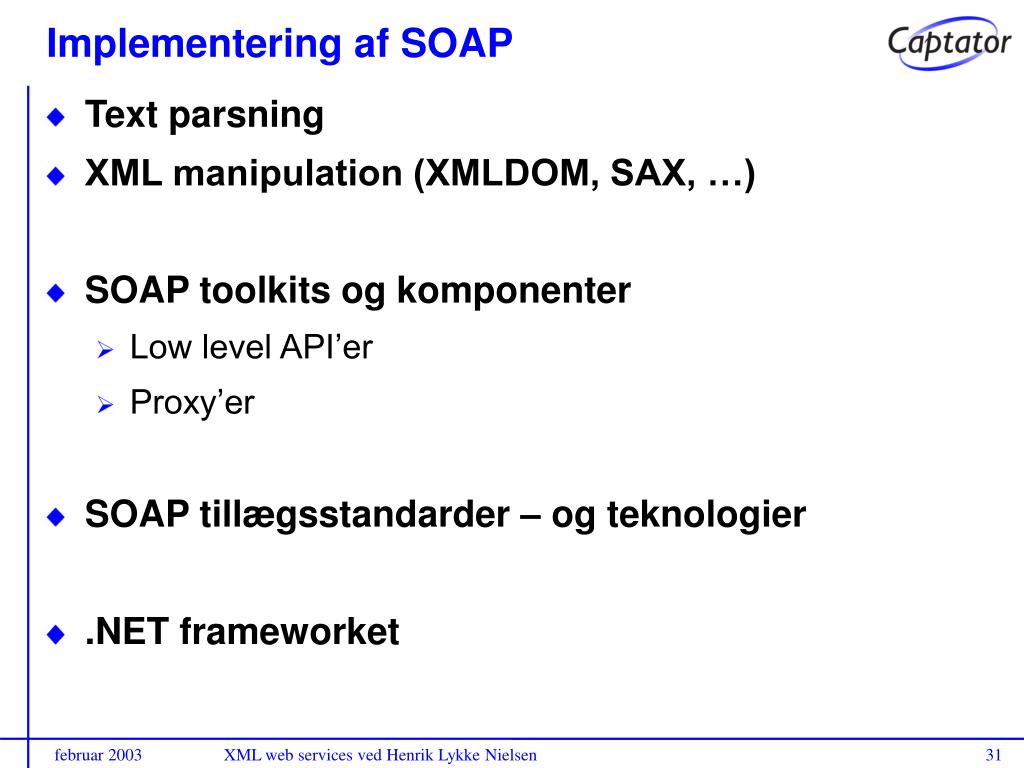 Implementering af SOAP

Captator

Text parsning

XML manipulation (XMLDOM, SAX, …)

SOAP toolkits og komponenter

Low level API’er

Proxy’er

SOAP tillægsstandarder – og teknologier

.NET frameworket

februar 2003 XML web services ved Henrik Lykke Nielsen 31